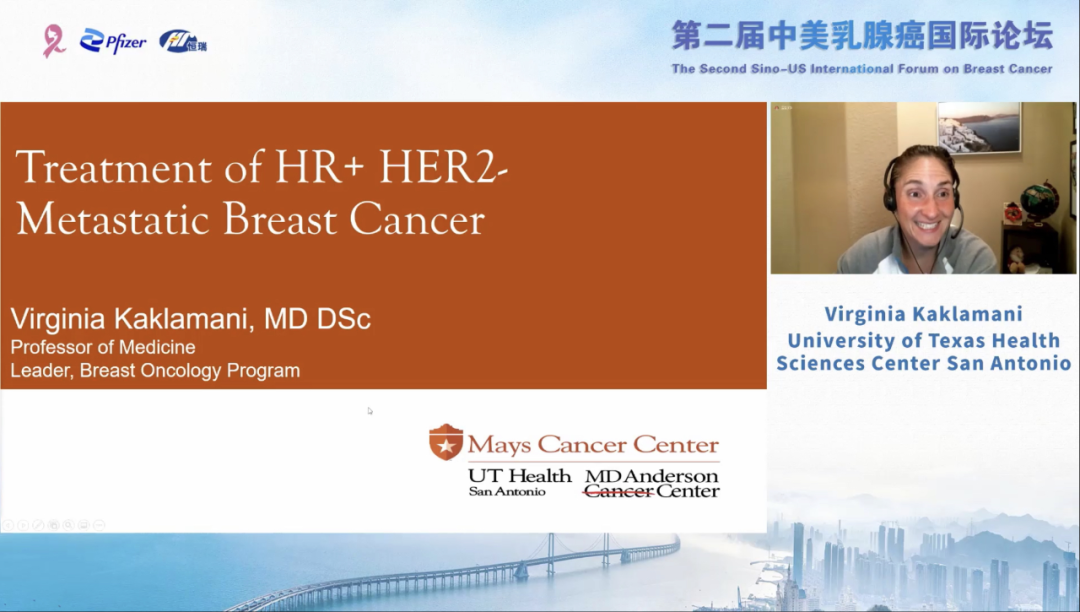 Pfizer 恒瑞

第二届中美乳腺癌国际论坛
The Second Sino-US International Forum on Breast Cancer

Treatment of HR+ HER2- Metastatic Breast Cancer

Virginia Kaklamani, MD DSc
Professor of Medicine
Leader, Breast Oncology Program

Mays Cancer Center
UT Health San Antonio
MDAnderson Cancer Center

Virginia Kaklamani
University of Texas Health Sciences Center San Antonio